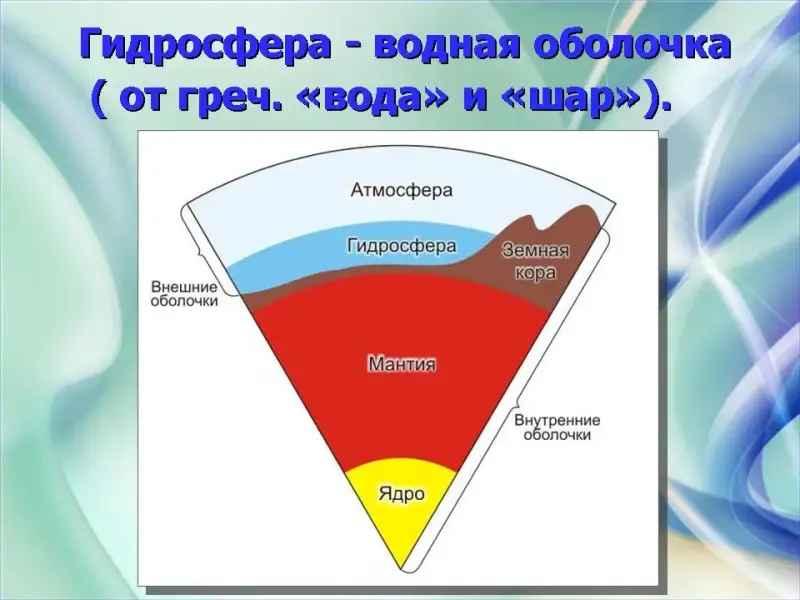 Гидросфера - водная оболочка ( от греч. «вода» и «шар»).

Атмосфера

Гидросфера

Земная кора

Внешние оболочки

Мантия

Внутренние оболочки

Ядро